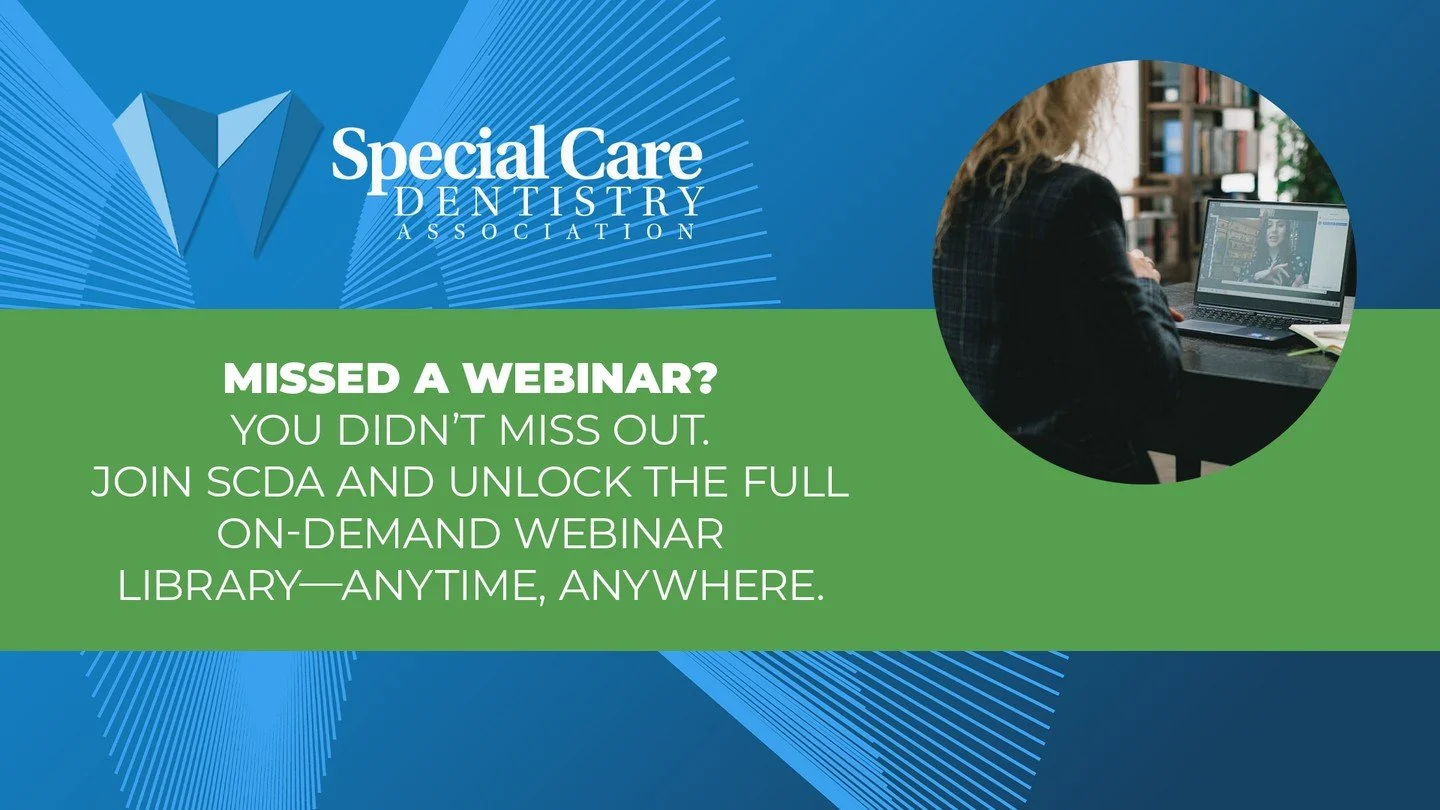 Special Care
DENTISTRY
ASSOCIATION

MISSED A WEBINAR?
YOU DIDN'T MISS OUT.
JOIN SCDA AND UNLOCK THE FULL ON-DEMAND WEBINAR LIBRARY—ANYTIME, ANYWHERE.